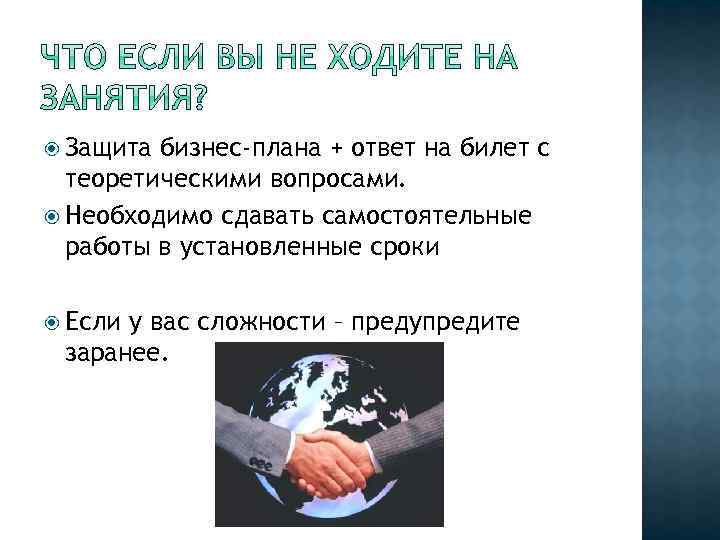 ЧТО ЕСЛИ ВЫ НЕ ХОДИТЕ НА ЗАНЯТИЯ?

Защита бизнес-плана + ответ на билет с теоретическими вопросами.

Необходимо сдавать самостоятельные работы в установленные сроки

Если у вас сложности – предупредите заранее.